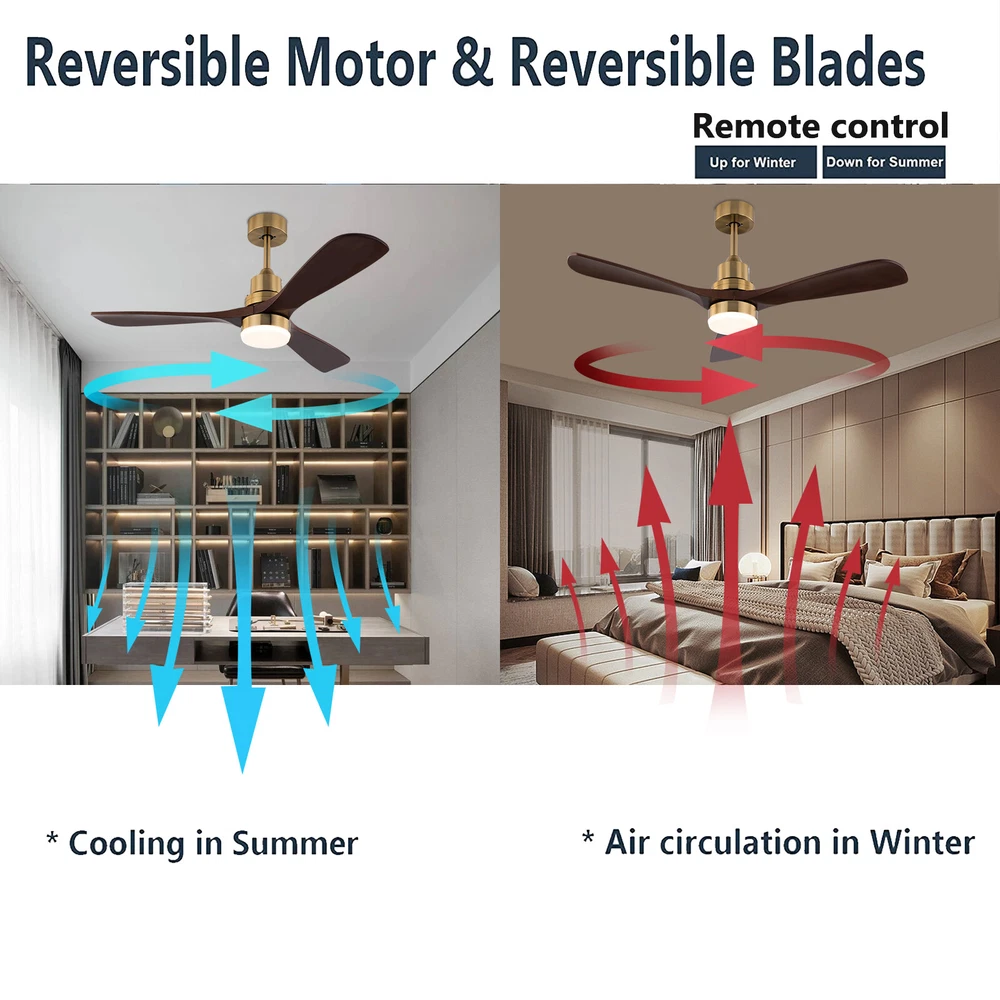 Reversible Motor & Reversible Blades

Remote control

Up for Winter

Down for Summer

* Cooling in Summer

* Air circulation in Winter